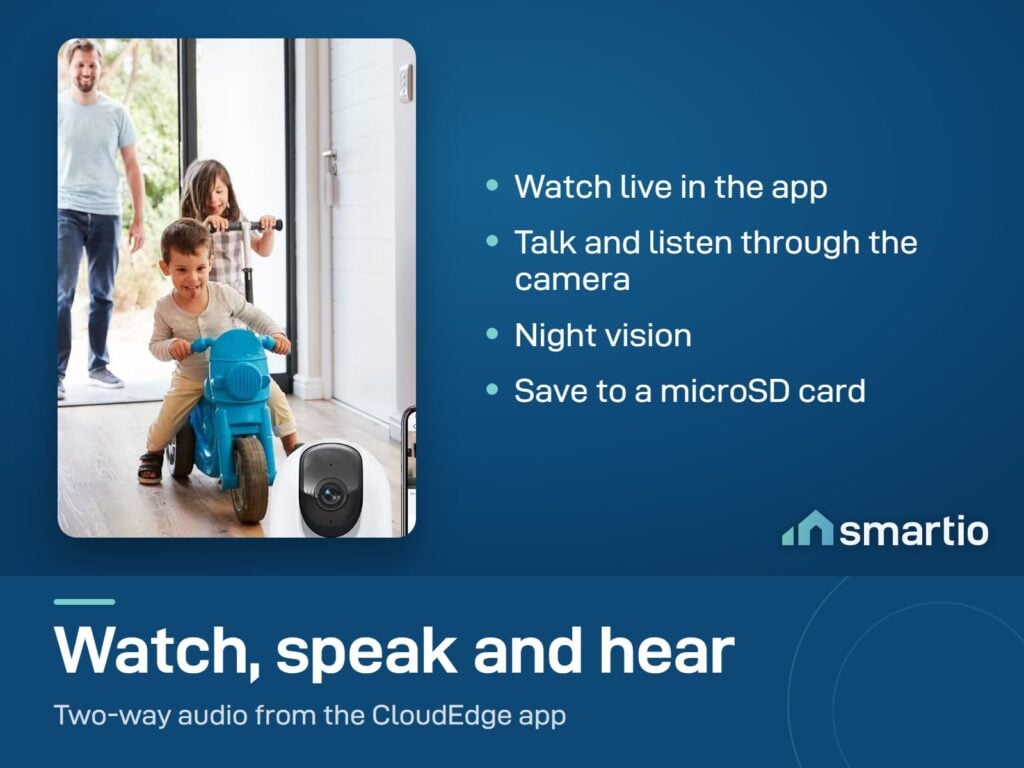 • Watch live in the app
• Talk and listen through the camera
• Night vision
• Save to a microSD card

smartio

Watch, speak and hear

Two-way audio from the CloudEdge app